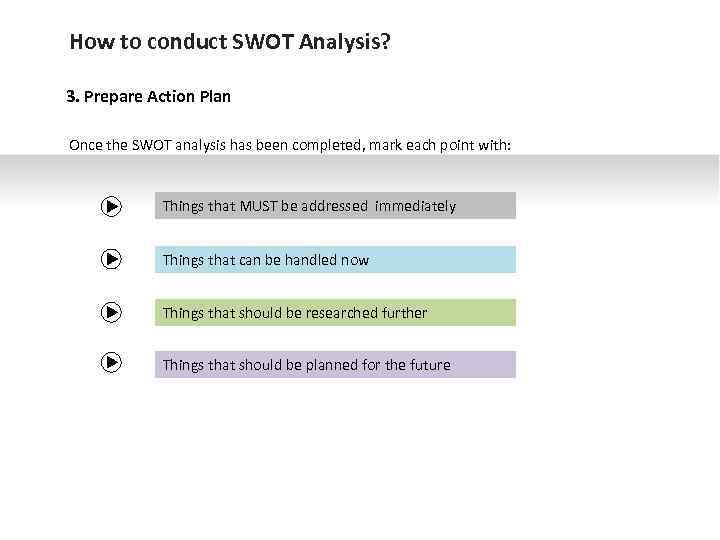 How to conduct SWOT Analysis?

3. Prepare Action Plan

Once the SWOT analysis has been completed, mark each point with:

Things that MUST be addressed immediately

Things that can be handled now

Things that should be researched further

Things that should be planned for the future